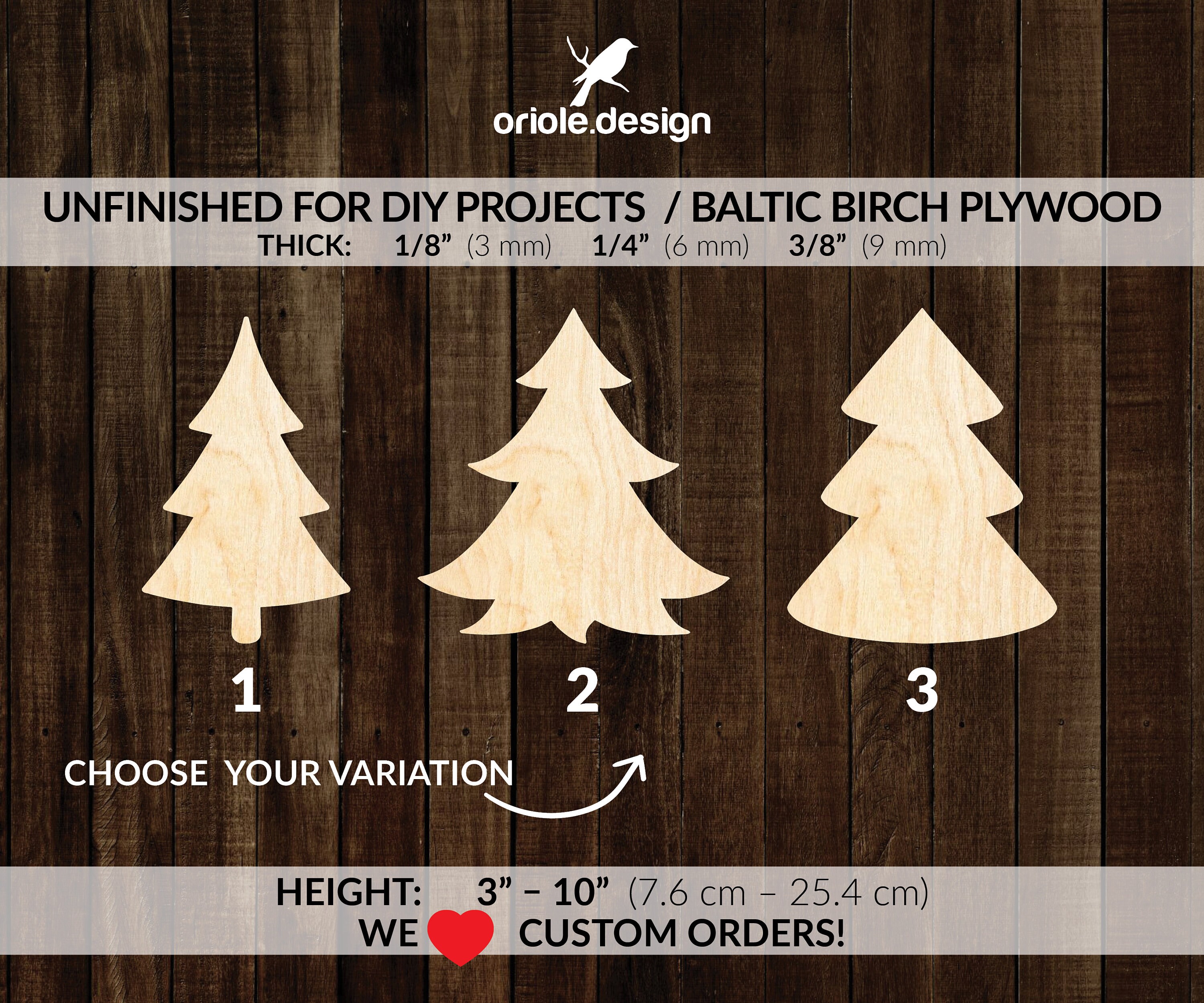 oriole.design

UNFINISHED FOR DIY PROJECTS / BALTIC BIRCH PLYWOOD
THICK: 1/8” (3 mm) 1/4” (6 mm) 3/8” (9 mm)

1 2 3

CHOOSE YOUR VARIATION

HEIGHT: 3” – 10” (7.6 cm – 25.4 cm)
WE CUSTOM ORDERS!